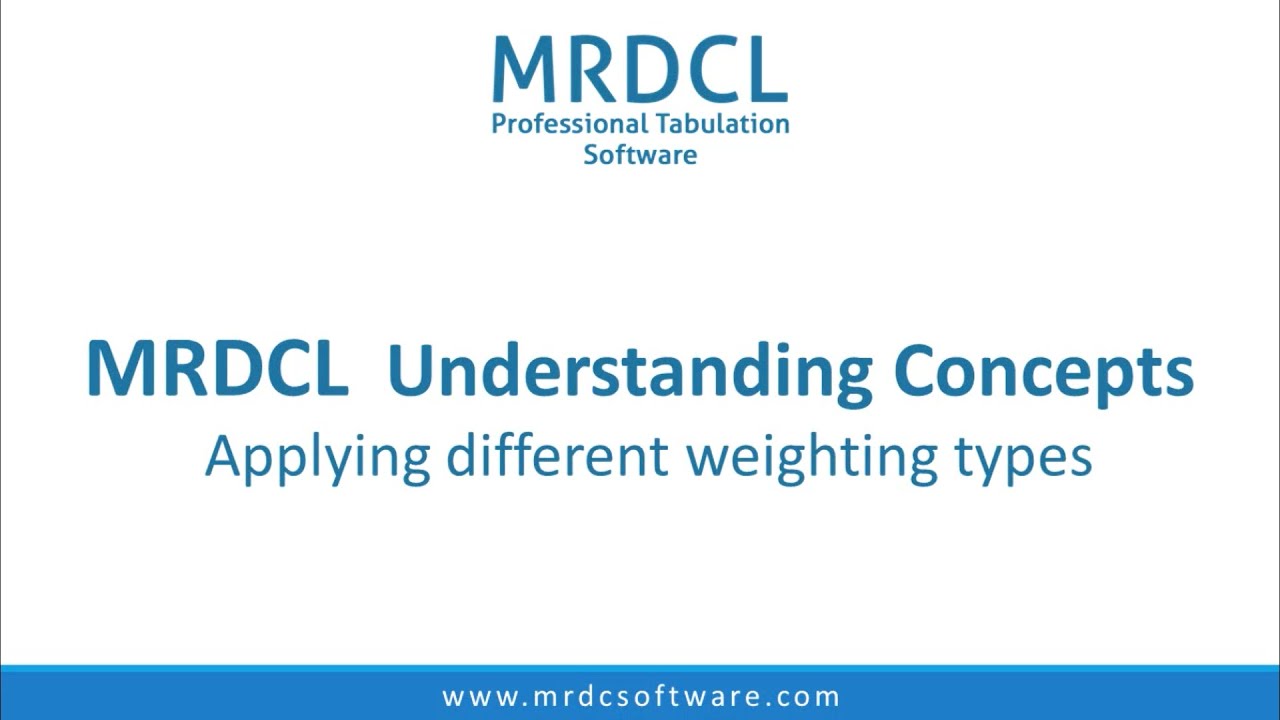 MRDCL
Professional Tabulation Software

MRDCL Understanding Concepts
Applying different weighting types

www.mrdcsoftware.com